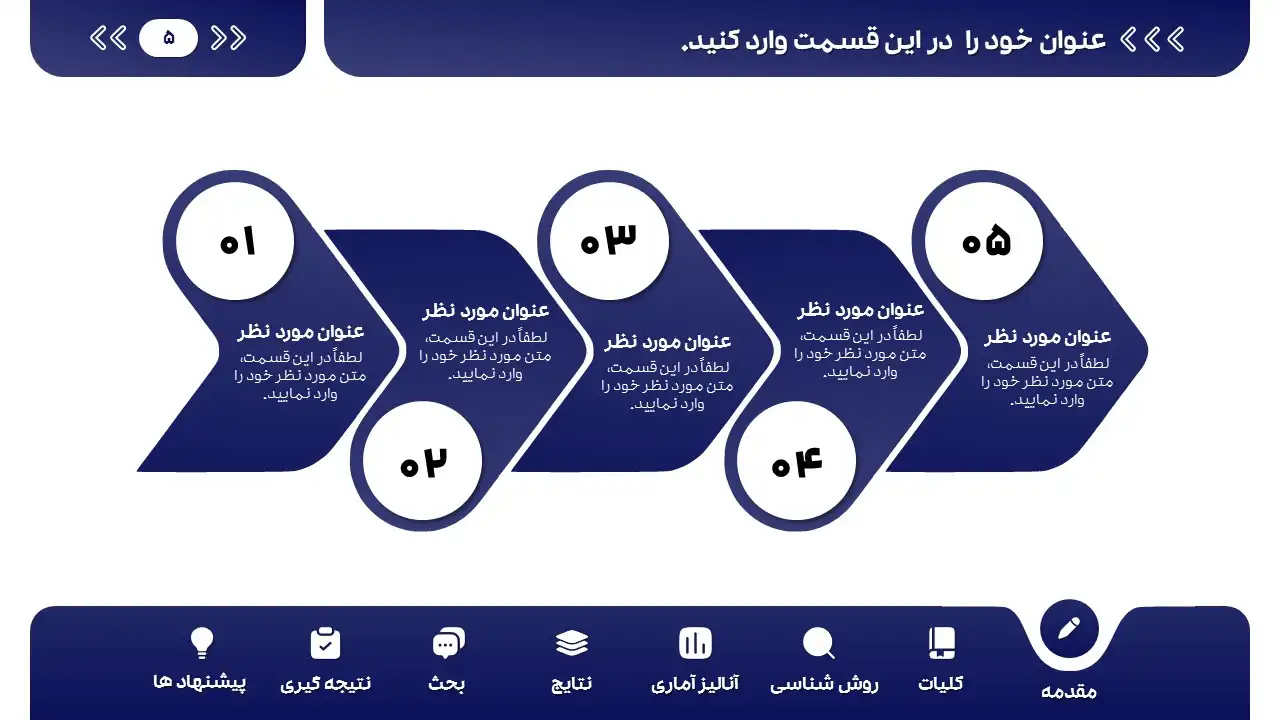 عنوان خود را در این قسمت وارد کنید.

۵

۰۵
عنوان مورد نظر
لطفاً در این قسمت، متن مورد نظر خود را وارد نمایید.

۰۴
عنوان مورد نظر
لطفاً در این قسمت، متن مورد نظر خود را وارد نمایید.

۰۳
عنوان مورد نظر
لطفاً در این قسمت، متن مورد نظر خود را وارد نمایید.

۰۲
عنوان مورد نظر
لطفاً در این قسمت، متن مورد نظر خود را وارد نمایید.

۰۱
عنوان مورد نظر
لطفاً در این قسمت، متن مورد نظر خود را وارد نمایید.

مقدمه
کلیات
روش شناسی
آنالیز آماری
نتایج
بحث
نتیجه گیری
پیشنهاد ها